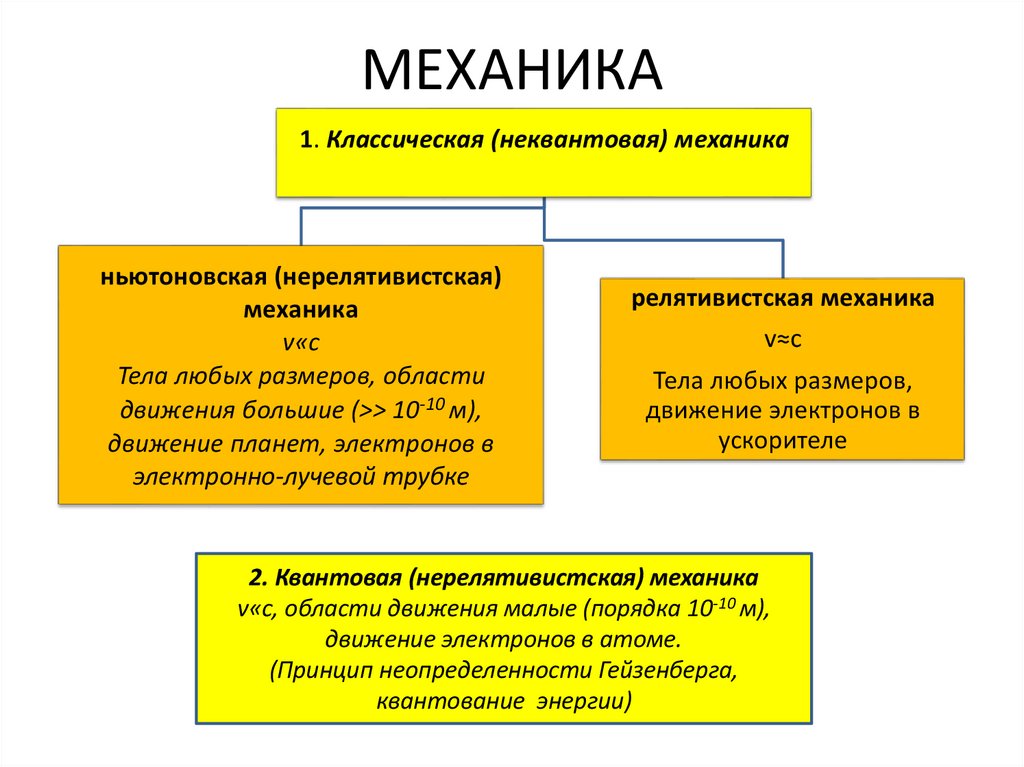 МЕХАНИКА

1. Классическая (неквантовая) механика

ньютоновская (нерелятивистская) механика
v«c
Тела любых размеров, области движения большие (>> $10^{-10}$ м), движение планет, электронов в электронно-лучевой трубке

релятивистская механика
v≈c
Тела любых размеров, движение электронов в ускорителе

2. Квантовая (нерелятивистская) механика
v«c, области движения малые (порядка $10^{-10}$ м), движение электронов в атоме.
(Принцип неопределенности Гейзенберга, квантование энергии)